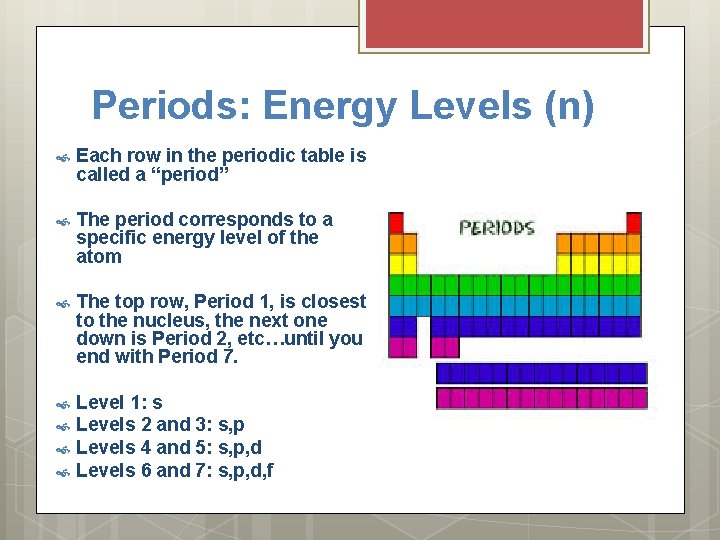 Periods: Energy Levels (n)

Each row in the periodic table is called a “period”

The period corresponds to a specific energy level of the atom

The top row, Period 1, is closest to the nucleus, the next one down is Period 2, etc…until you end with Period 7.

Level 1: s
Levels 2 and 3: s,p
Levels 4 and 5: s,p,d
Levels 6 and 7: s,p,d,f

PERIODS